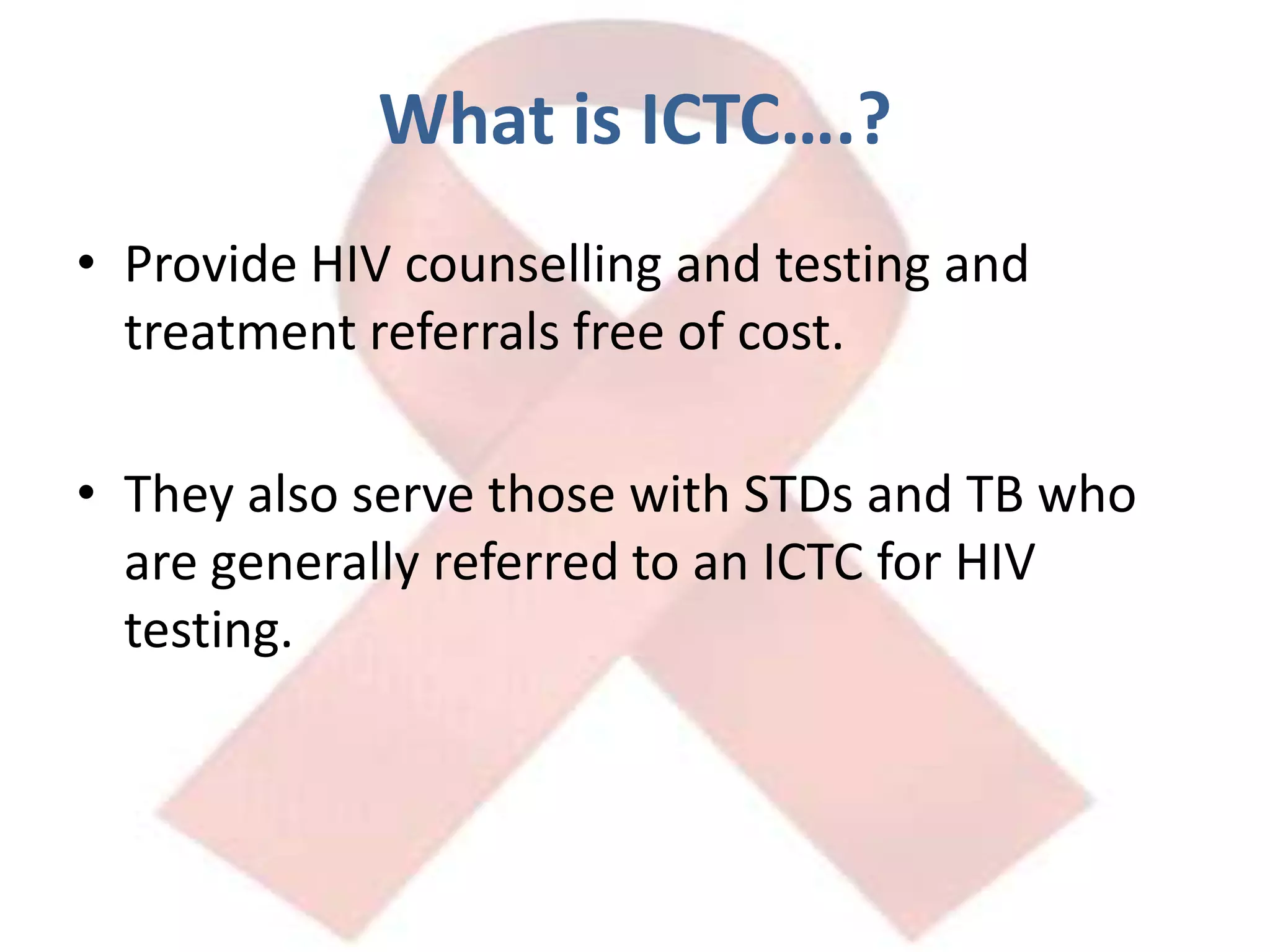 What is ICTC….?

• Provide HIV counselling and testing and treatment referrals free of cost.

• They also serve those with STDs and TB who are generally referred to an ICTC for HIV testing.